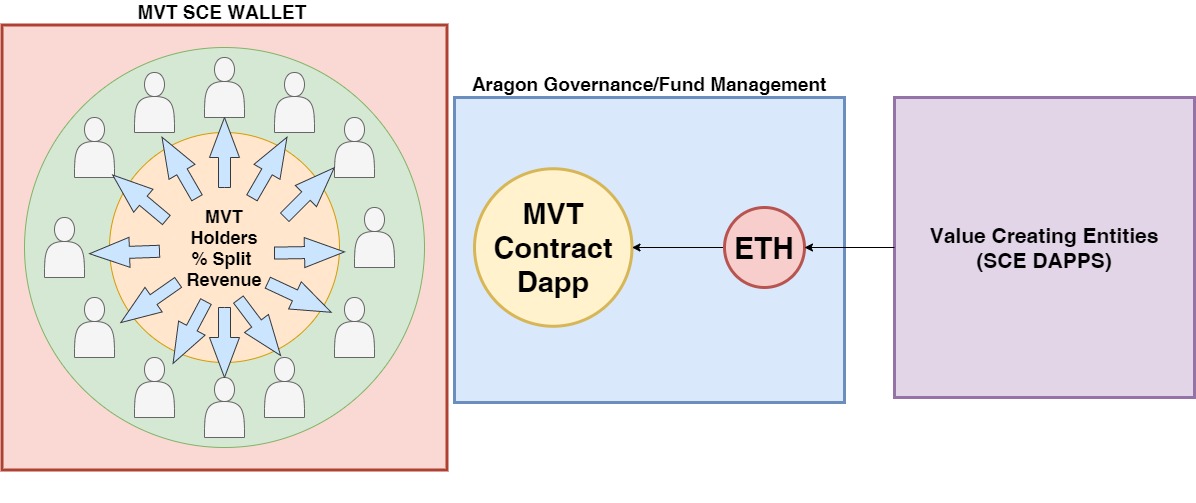 MVT SCE WALLET

MVT Holders % Split Revenue

Aragon Governance/Fund Management

MVT Contract Dapp

ETH

Value Creating Entities (SCE DAPPS)